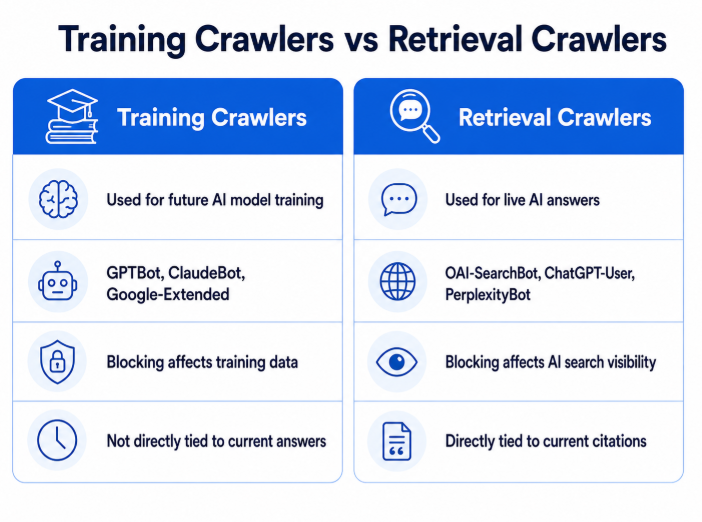 Training Crawlers vs Retrieval Crawlers

Training Crawlers

Used for future AI model training

GPTBot, ClaudeBot, Google-Extended

Blocking affects training data

Not directly tied to current answers

Retrieval Crawlers

Used for live AI answers

OAI-SearchBot, ChatGPT-User, PerplexityBot

Blocking affects AI search visibility

Directly tied to current citations